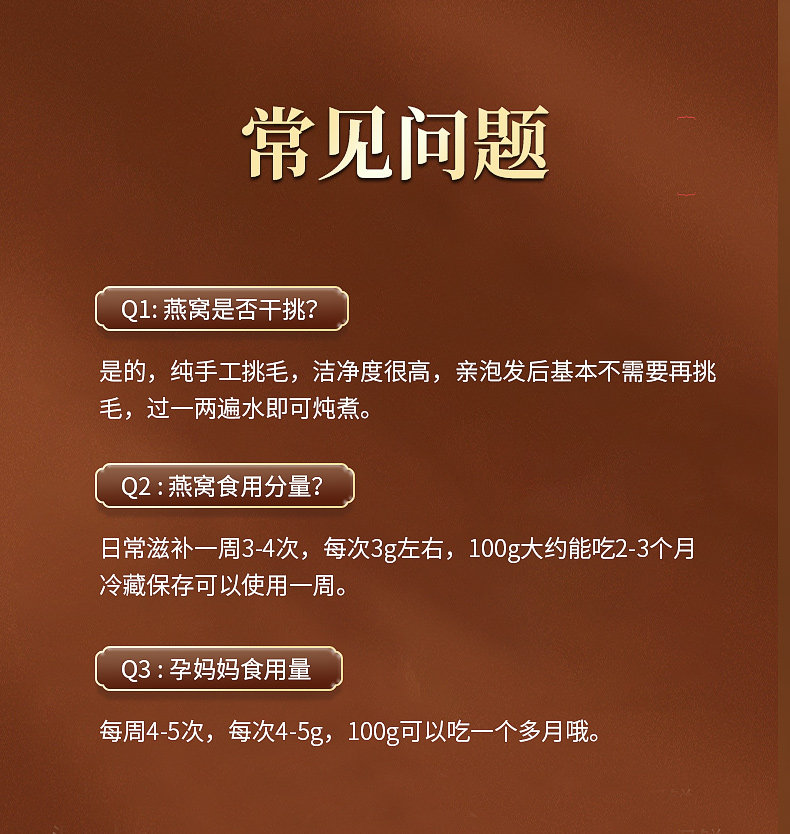 常见问题

Q1: 燕窝是否干挑?

是的，纯手工挑毛，洁净度很高，亲泡发后基本不需要再挑毛，过一两遍水即可炖煮。

Q2 : 燕窝食用分量?

日常滋补一周3-4次，每次3g左右，100g大约能吃2-3个月冷藏保存可以使用一周。

Q3 : 孕妈妈食用量

每周4-5次，每次4-5g，100g可以吃一个多月哦。